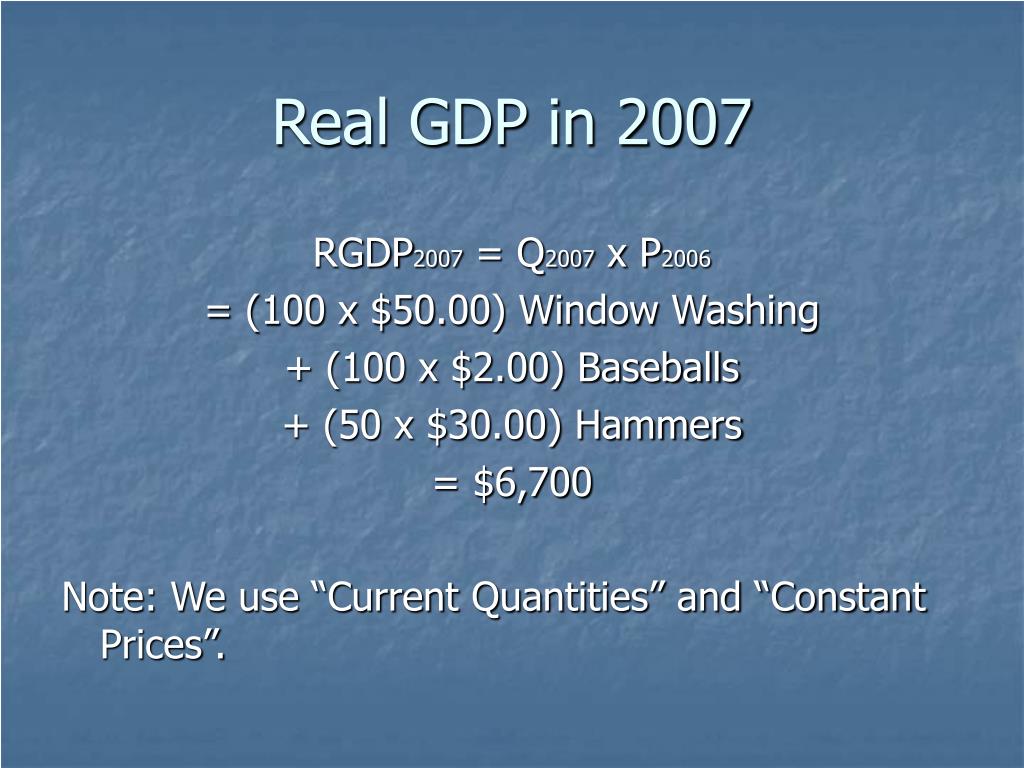 Real GDP in 2007

$RGDP_{2007} = Q_{2007} \times P_{2006}$

= (100 x \$50.00) Window Washing

+ (100 x \$2.00) Baseballs

+ (50 x \$30.00) Hammers

= \$6,700

Note: We use “Current Quantities” and “Constant Prices”.